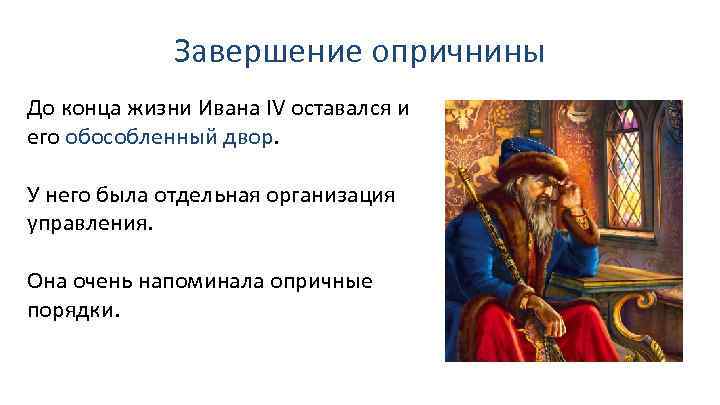 Завершение опричнины

До конца жизни Ивана IV оставался и его обособленный двор.

У него была отдельная организация управления.

Она очень напоминала опричные порядки.